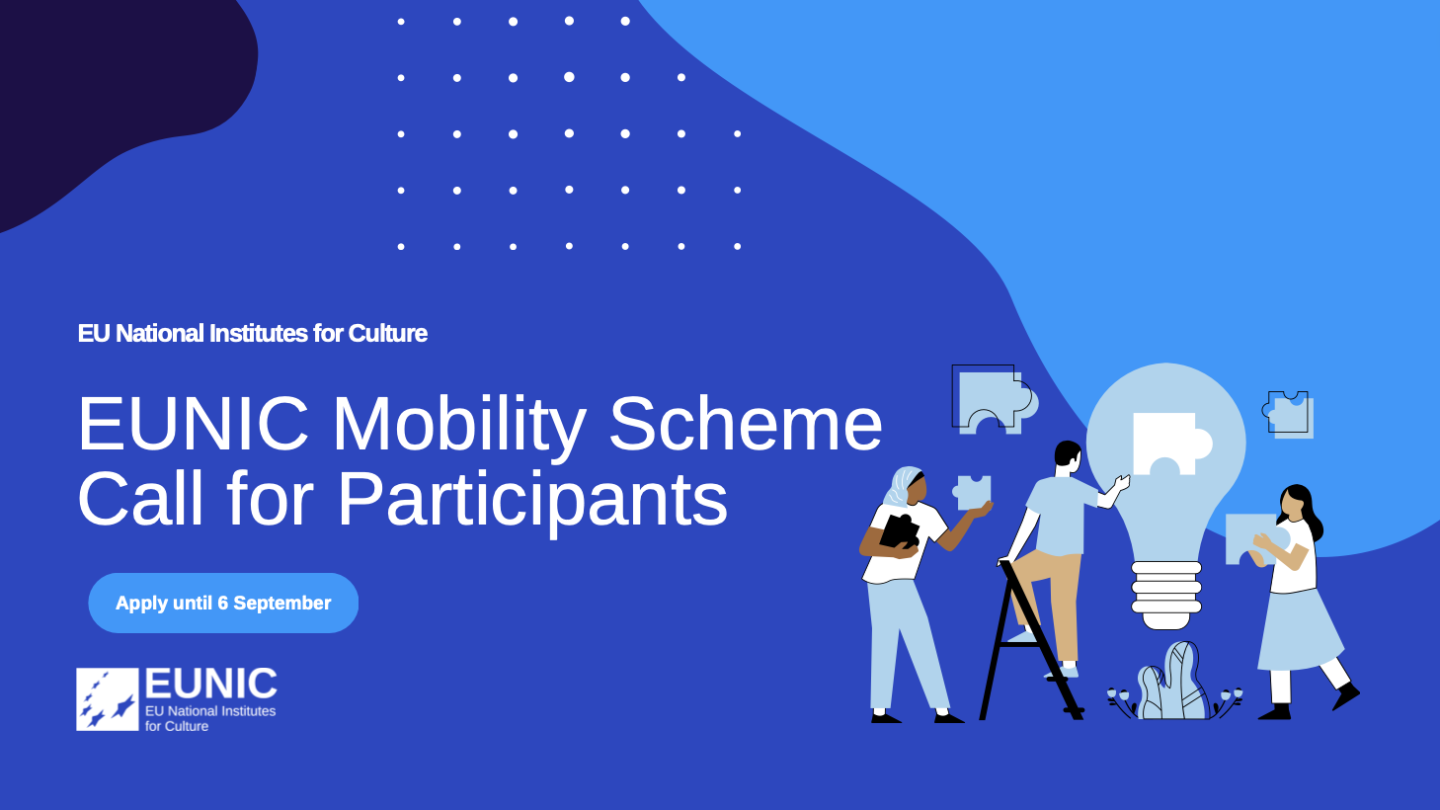 EU National Institutes for Culture

EUNIC Mobility Scheme
Call for Participants

Apply until 6 September

EUNIC
EU National Institutes for Culture